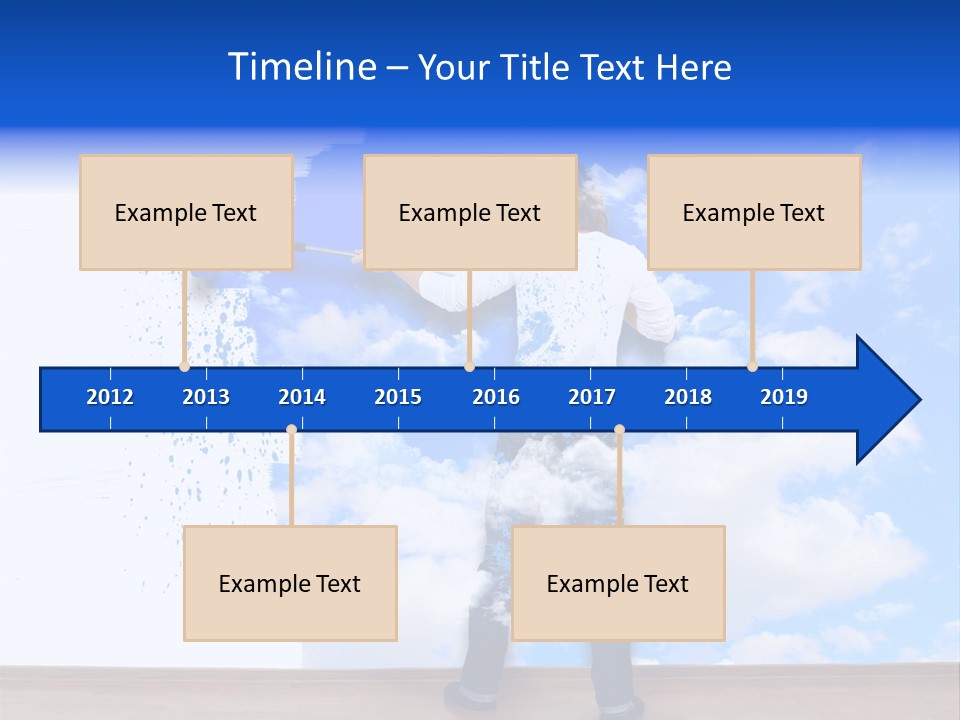 Timeline – Your Title Text Here

Example Text

Example Text

Example Text

2012 2013 2014 2015 2016 2017 2018 2019

Example Text

Example Text